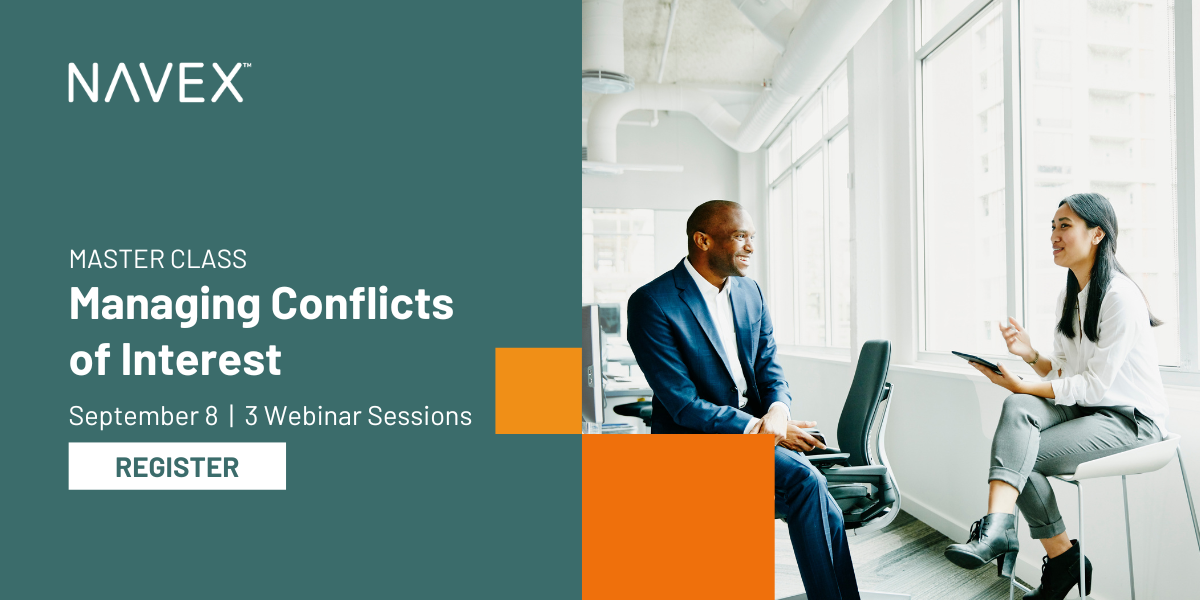 NAVEX™

MASTER CLASS
Managing Conflicts of Interest

September 8 | 3 Webinar Sessions

REGISTER